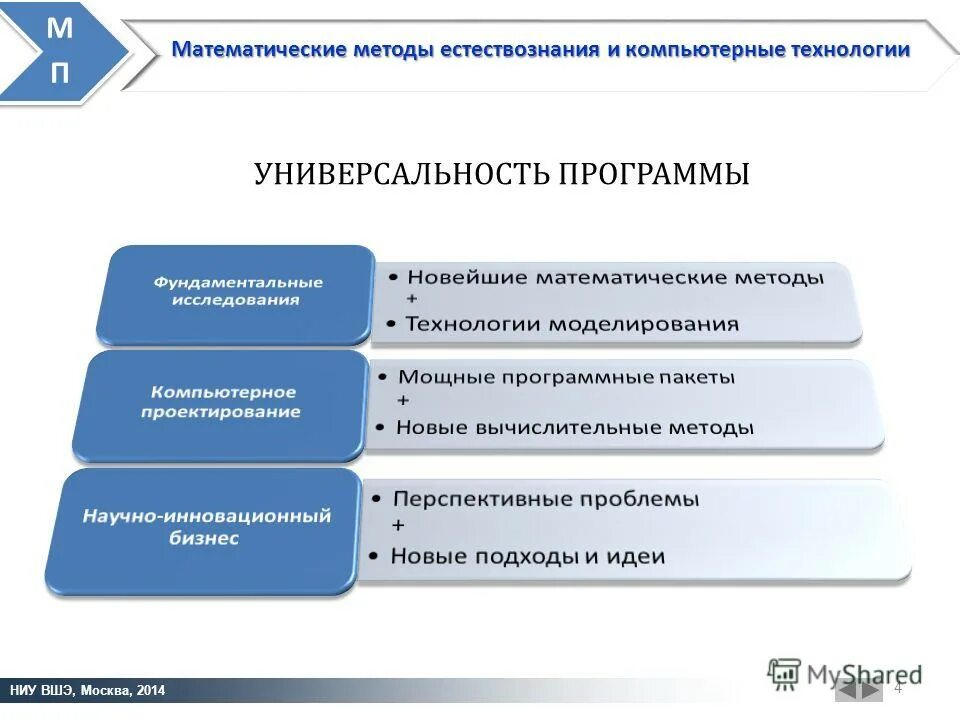 М
П

Математические методы естествознания и компьютерные технологии

УНИВЕРСАЛЬНОСТЬ ПРОГРАММЫ

Фундаментальные исследования

• Новейшие математические методы
+
• Технологии моделирования

Компьютерное проектирование

• Мощные программные пакеты
+
• Новые вычислительные методы

Научно-инновационный бизнес

• Перспективные проблемы
+
• Новые подходы и идеи

НИУ ВШЭ, Москва, 2014

MyShared

4